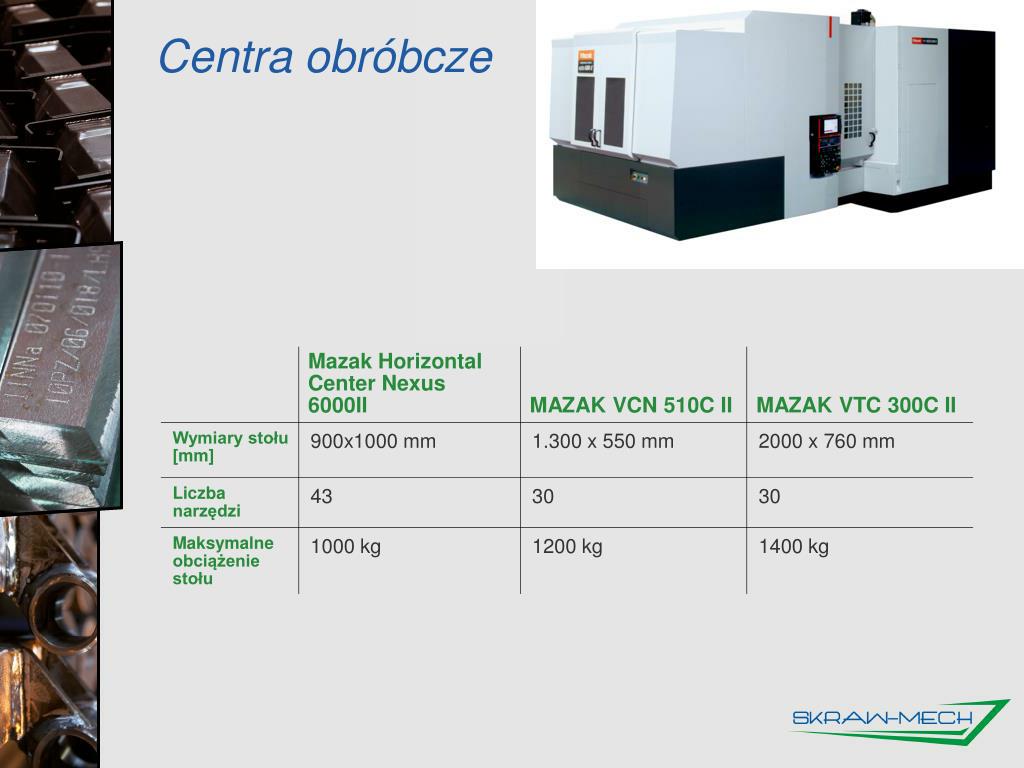 Centra obróbcze

|  | Mazak Horizontal Center Nexus 6000II | MAZAK VCN 510C II | MAZAK VTC 300C II |
|---|---|---|---|
| Wymiary stołu [mm] | 900x1000 mm | 1.300 x 550 mm | 2000 x 760 mm |
| Liczba narzędzi | 43 | 30 | 30 |
| Maksymalne obciążenie stołu | 1000 kg | 1200 kg | 1400 kg |

SKRAW-MECH